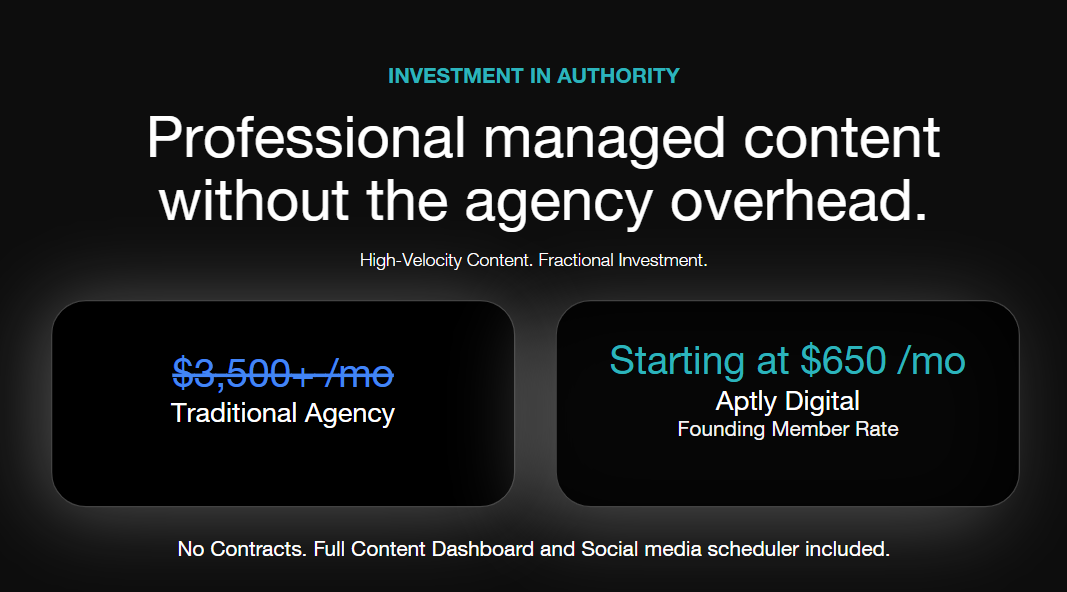 INVESTMENT IN AUTHORITY

Professional managed content without the agency overhead.

High-Velocity Content. Fractional Investment.

$3,500+ /mo
Traditional Agency

Starting at $650 /mo
Aptly Digital
Founding Member Rate

No Contracts. Full Content Dashboard and Social media scheduler included.